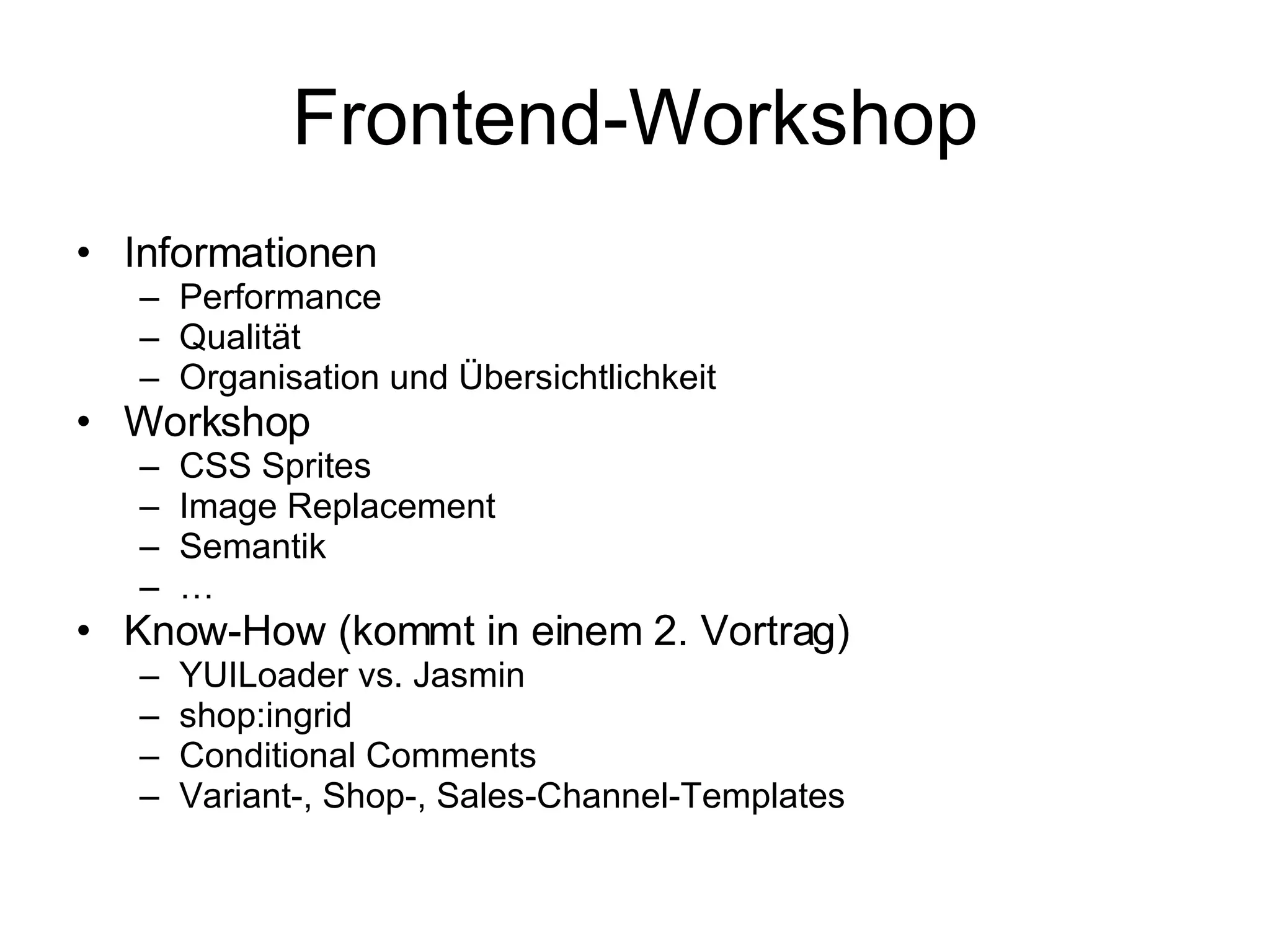 Frontend-Workshop

• Informationen
  – Performance
  – Qualität
  – Organisation und Übersichtlichkeit
• Workshop
  – CSS Sprites
  – Image Replacement
  – Semantik
  – …
• Know-How (kommt in einem 2. Vortrag)
  – YUILoader vs. Jasmin
  – shop:ingrid
  – Conditional Comments
  – Variant-, Shop-, Sales-Channel-Templates